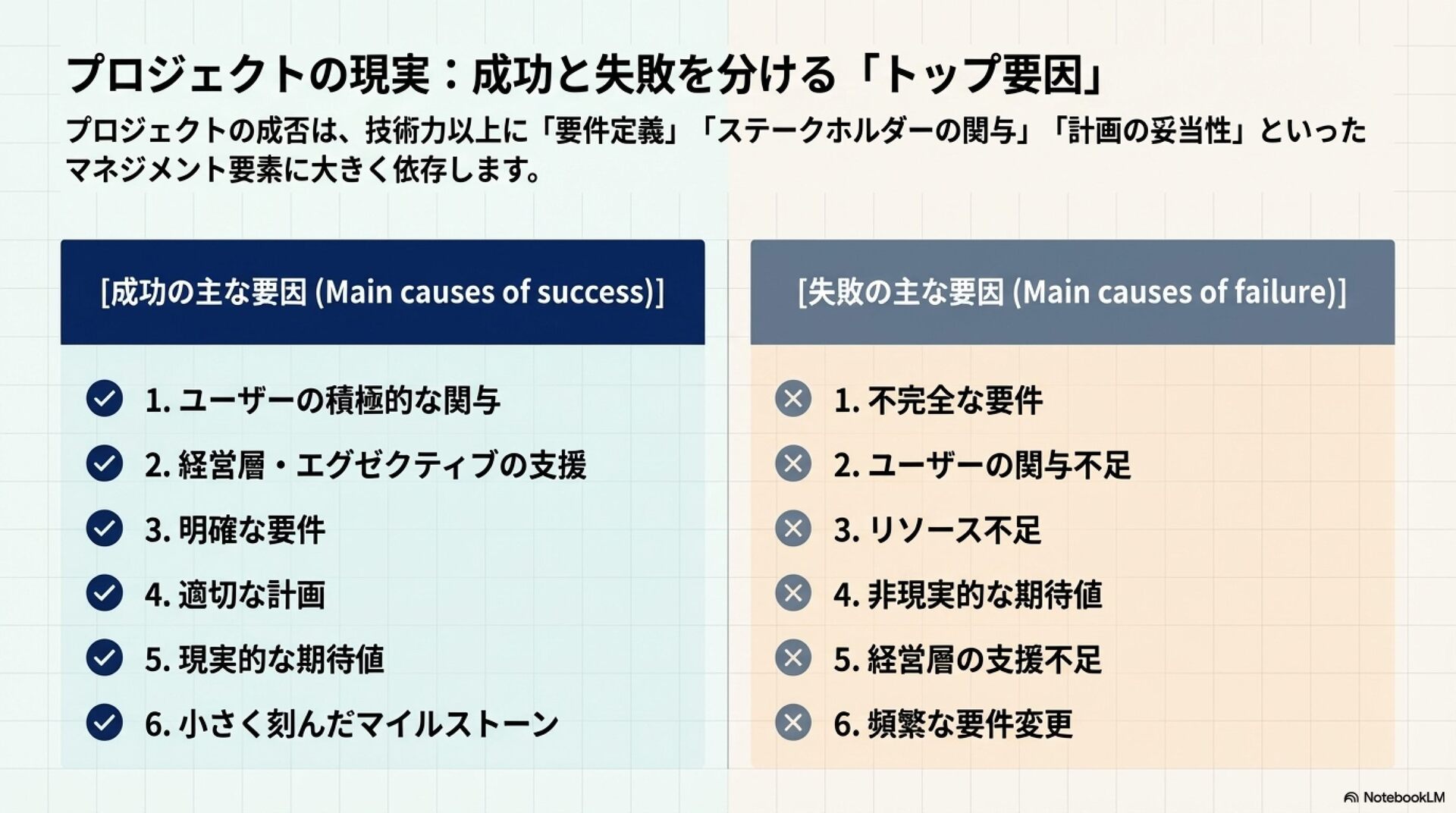 プロジェクトの現実：成功と失敗を分ける「トップ要因」

プロジェクトの成否は、技術力以上に「要件定義」「ステークホルダーの関与」「計画の妥当性」といったマネジメント要素に大きく依存します。

[成功の主な要因 (Main causes of success)]

1. ユーザーの積極的な関与
2. 経営層・エグゼクティブの支援
3. 明確な要件
4. 適切な計画
5. 現実的な期待値
6. 小さく刻んだマイルストーン

[失敗の主な要因 (Main causes of failure)]

1. 不完全な要件
2. ユーザーの関与不足
3. リソース不足
4. 非現実的な期待値
5. 経営層の支援不足
6. 頻繁な要件変更

NotebookLM